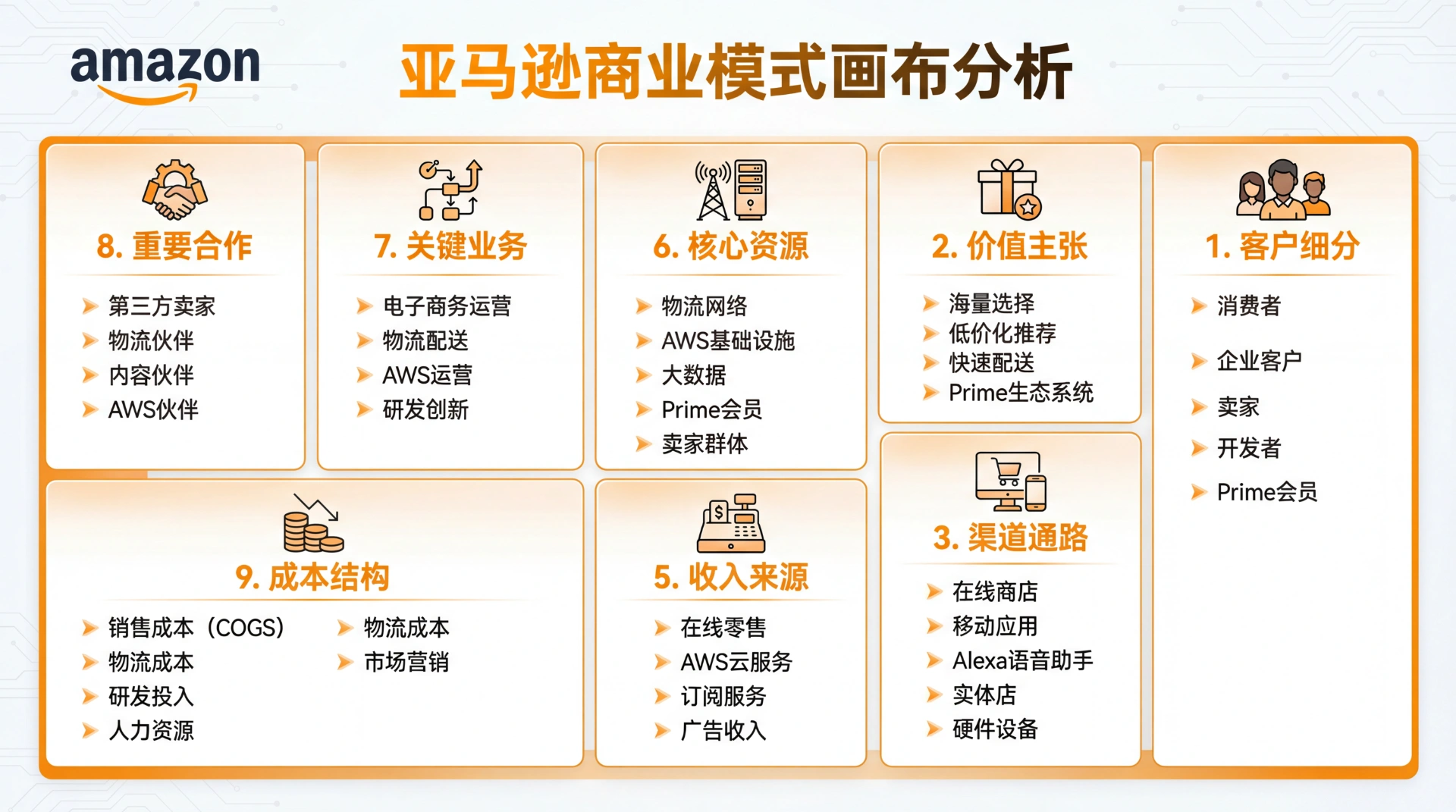 amazon

亚马逊商业模式画布分析

8. 重要合作

第三方卖家
物流伙伴
内容伙伴
AWS伙伴

7. 关键业务

电子商务运营
物流配送
AWS运营
研发创新

6. 核心资源

物流网络
AWS基础设施
大数据
Prime会员
卖家群体

2. 价值主张

海量选择
低价化推荐
快速配送
Prime生态系统

1. 客户细分

消费者
企业客户
卖家
开发者
Prime会员

9. 成本结构

销售成本（COGS）
物流成本
研发投入
人力资源
物流成本
市场营销

5. 收入来源

在线零售
AWS云服务
订阅服务
广告收入

3. 渠道通路

在线商店
移动应用
Alexa语音助手
实体店
硬件设备